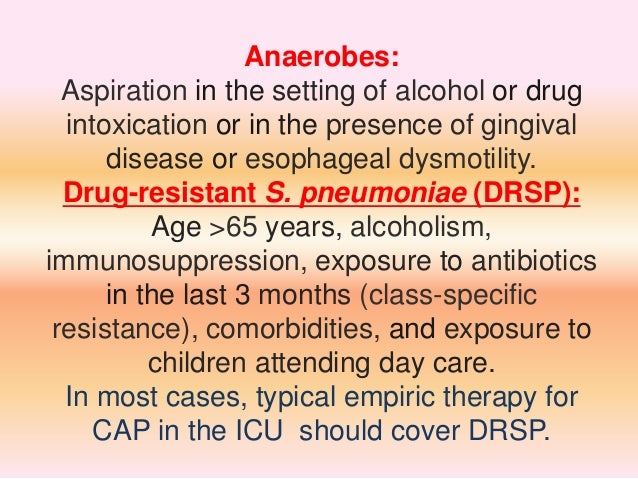 Anaerobes:
Aspiration in the setting of alcohol or drug intoxication or in the presence of gingival disease or esophageal dysmotility.

Drug-resistant S. pneumoniae (DRSP):
Age >65 years, alcoholism, immunosuppression, exposure to antibiotics in the last 3 months (class-specific resistance), comorbidities, and exposure to children attending day care.

In most cases, typical empiric therapy for CAP in the ICU should cover DRSP.